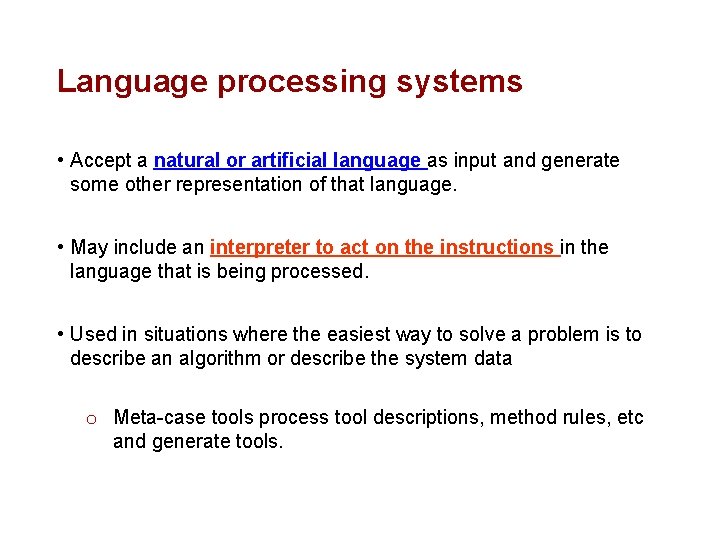 Language processing systems

• Accept a natural or artificial language as input and generate some other representation of that language.

• May include an interpreter to act on the instructions in the language that is being processed.

• Used in situations where the easiest way to solve a problem is to describe an algorithm or describe the system data

o Meta-case tools process tool descriptions, method rules, etc and generate tools.